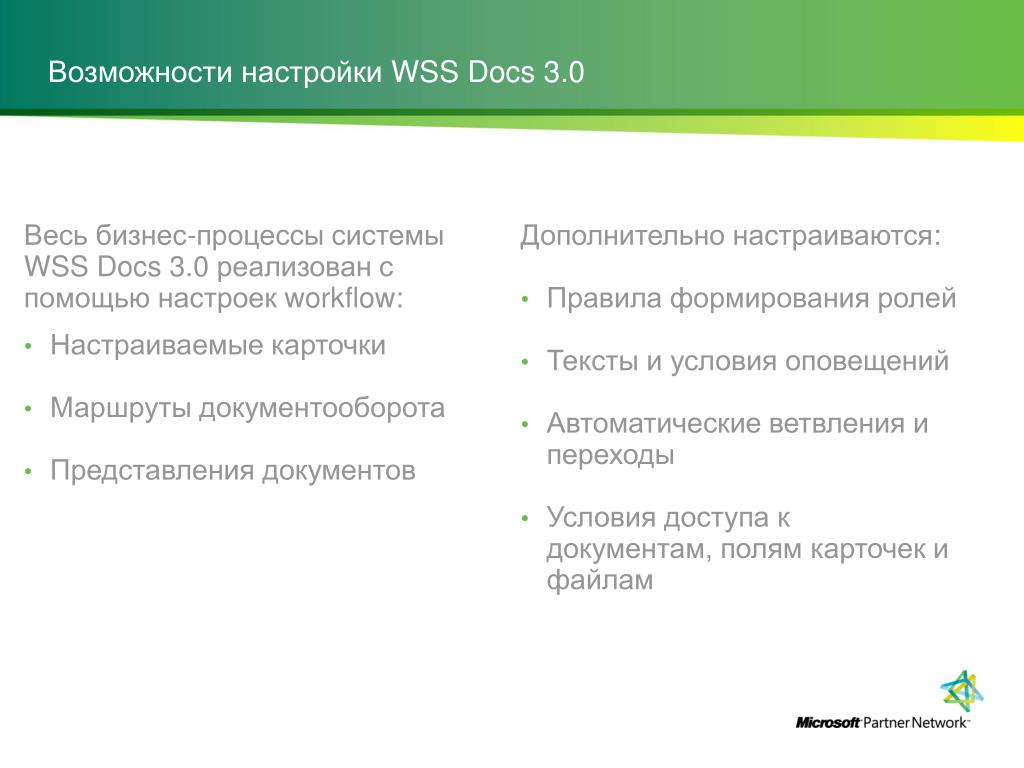 Возможности настройки WSS Docs 3.0

Весь бизнес-процессы системы WSS Docs 3.0 реализован с помощью настроек workflow:

• Настраиваемые карточки

• Маршруты документооборота

• Представления документов

Дополнительно настраиваются:

• Правила формирования ролей

• Тексты и условия оповещений

• Автоматические ветвления и переходы

• Условия доступа к документам, полям карточек и файлам

Microsoft Partner Network